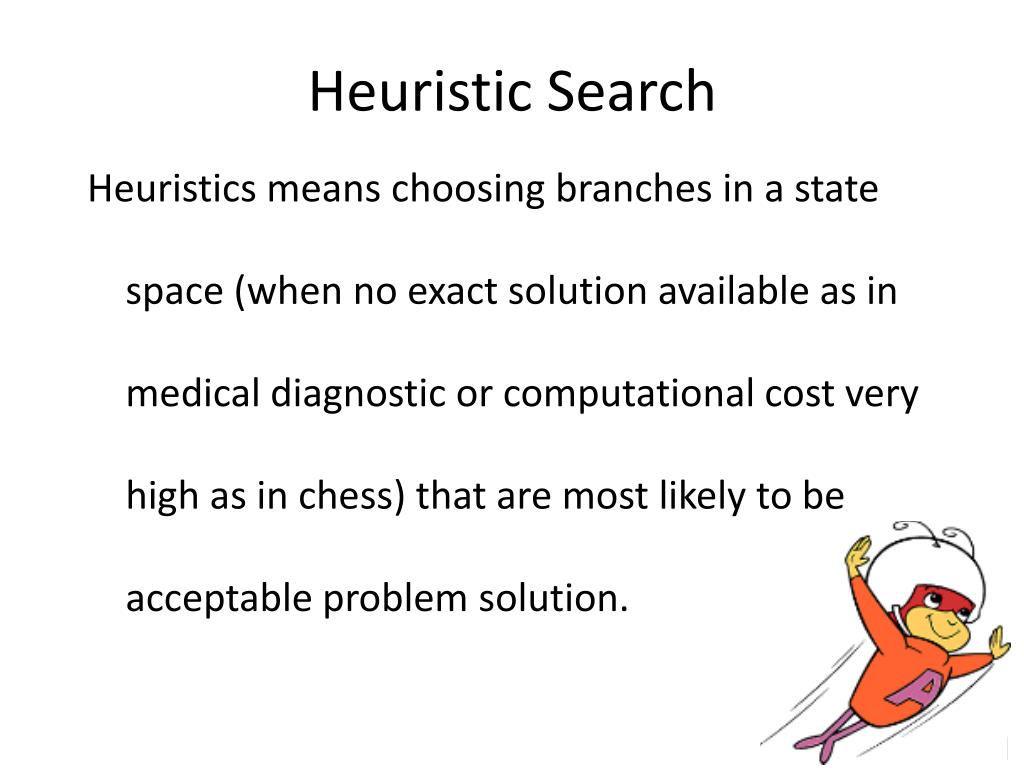 Heuristic Search

Heuristics means choosing branches in a state space (when no exact solution available as in medical diagnostic or computational cost very high as in chess) that are most likely to be acceptable problem solution.

A